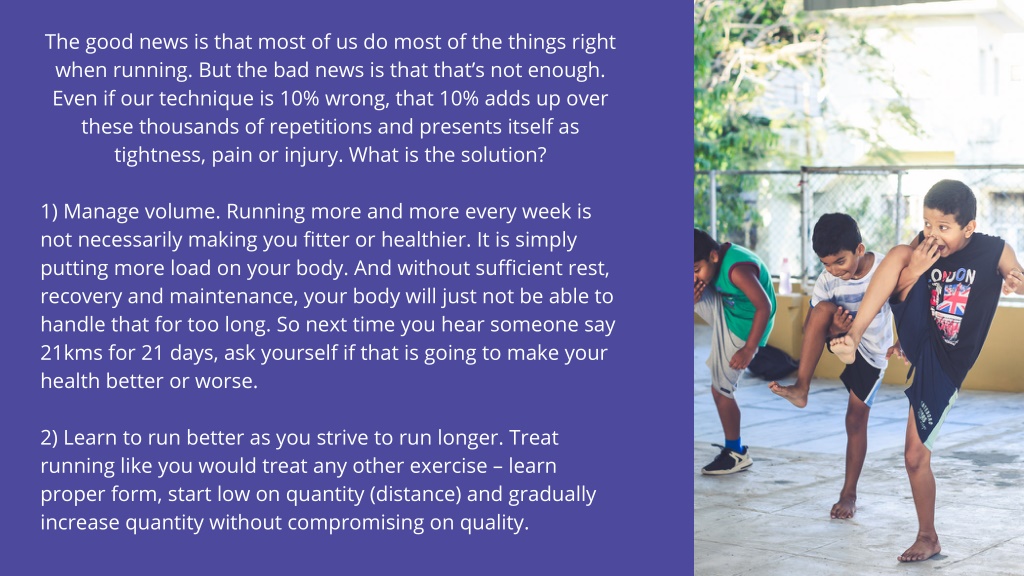 The good news is that most of us do most of the things right when running. But the bad news is that that's not enough. Even if our technique is 10% wrong, that 10% adds up over these thousands of repetitions and presents itself as tightness, pain or injury. What is the solution?

1) Manage volume. Running more and more every week is not necessarily making you fitter or healthier. It is simply putting more load on your body. And without sufficient rest, recovery and maintenance, your body will just not be able to handle that for too long. So next time you hear someone say 21kms for 21 days, ask yourself if that is going to make your health better or worse.

2) Learn to run better as you strive to run longer. Treat running like you would treat any other exercise – learn proper form, start low on quantity (distance) and gradually increase quantity without compromising on quality.

LONDON